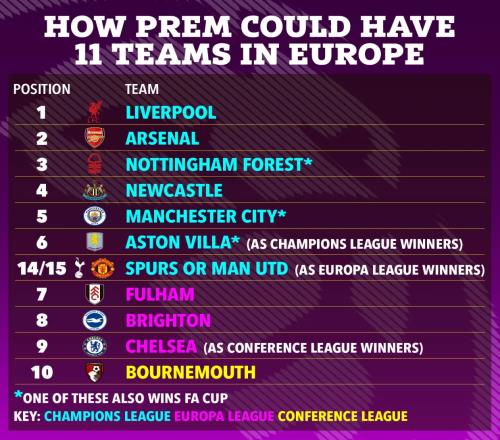 HOW PREM COULD HAVE 11 TEAMS IN EUROPE

| POSITION | TEAM |
|---|---|
| 1 | LIVERPOOL |
| 2 | ARSENAL |
| 3 | NOTTINGHAM FOREST* |
| 4 | NEWCASTLE |
| 5 | MANCHESTER CITY* |
| 6 | ASTON VILLA* (AS CHAMPIONS LEAGUE WINNERS) |
| 14/15 | SPURS OR MAN UTD (AS EUROPA LEAGUE WINNERS) |
| 7 | FULHAM |
| 8 | BRIGHTON |
| 9 | CHELSEA (AS CONFERENCE LEAGUE WINNERS) |
| 10 | BOURNEMOUTH |

*ONE OF THESE ALSO WINS FA CUP
KEY: CHAMPIONS LEAGUE EUROPA LEAGUE CONFERENCE LEAGUE